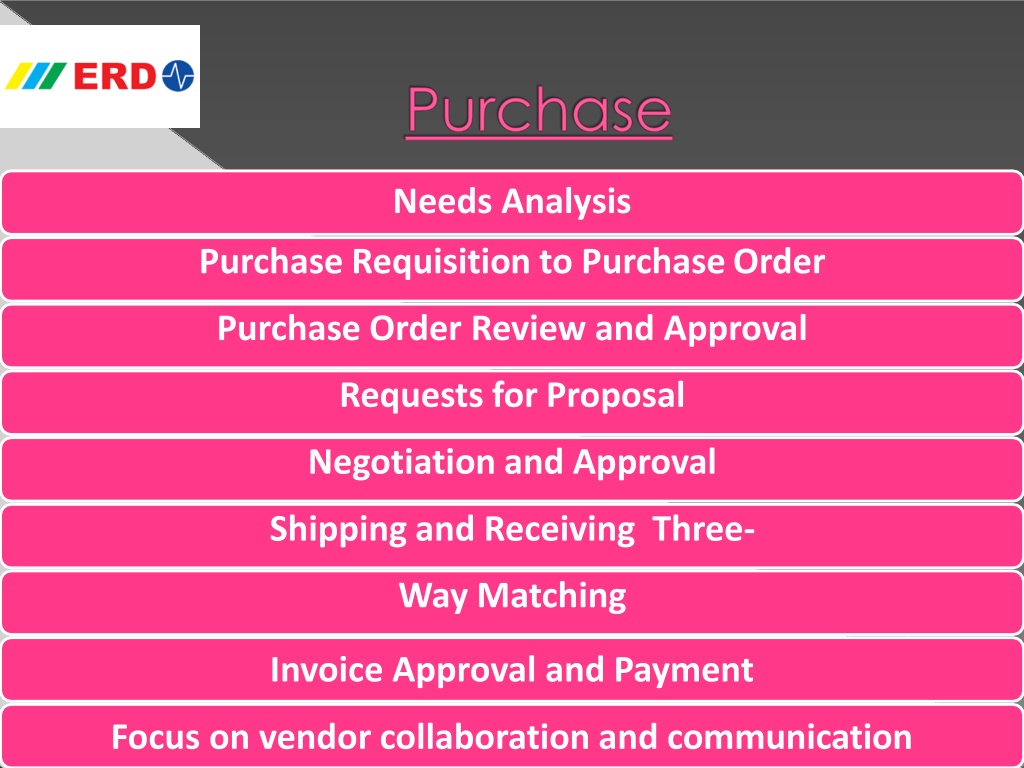 ERD

Purchase

Needs Analysis

Purchase Requisition to Purchase Order

Purchase Order Review and Approval

Requests for Proposal

Negotiation and Approval

Shipping and Receiving Three-

Way Matching

Invoice Approval and Payment

Focus on vendor collaboration and communication